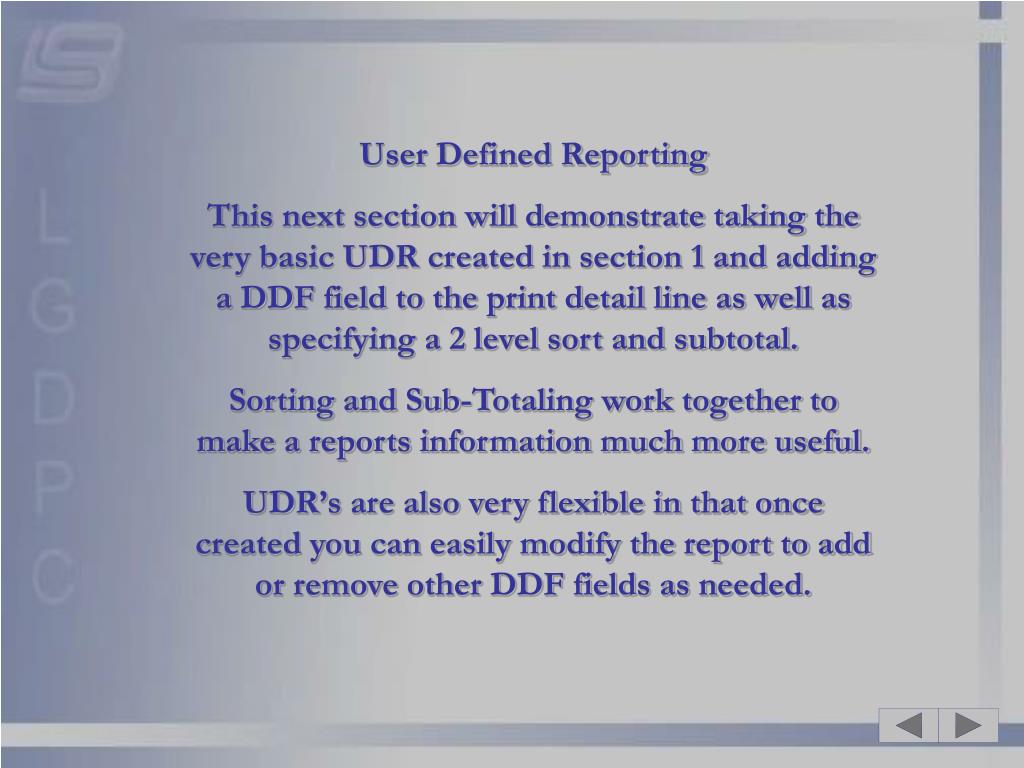 L
G
D
P
C

User Defined Reporting

This next section will demonstrate taking the very basic UDR created in section 1 and adding a DDF field to the print detail line as well as specifying a 2 level sort and subtotal.

Sorting and Sub-Totaling work together to make a reports information much more useful.

UDR's are also very flexible in that once created you can easily modify the report to add or remove other DDF fields as needed.